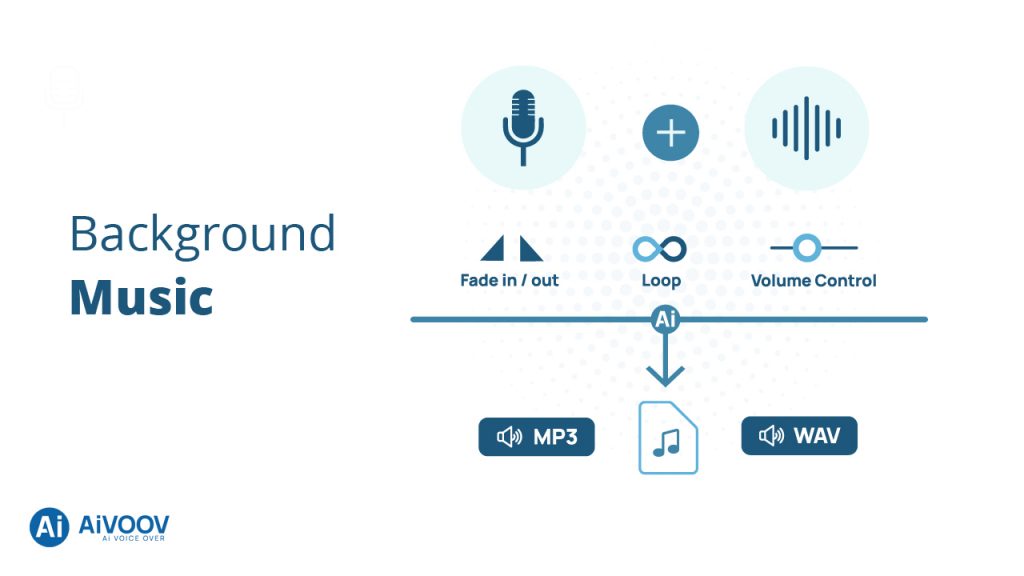 Background
Music

Fade in / out
Loop
Volume Control

Ai

MP3
WAV

Ai AiVOOV
Ai VOICE OVER